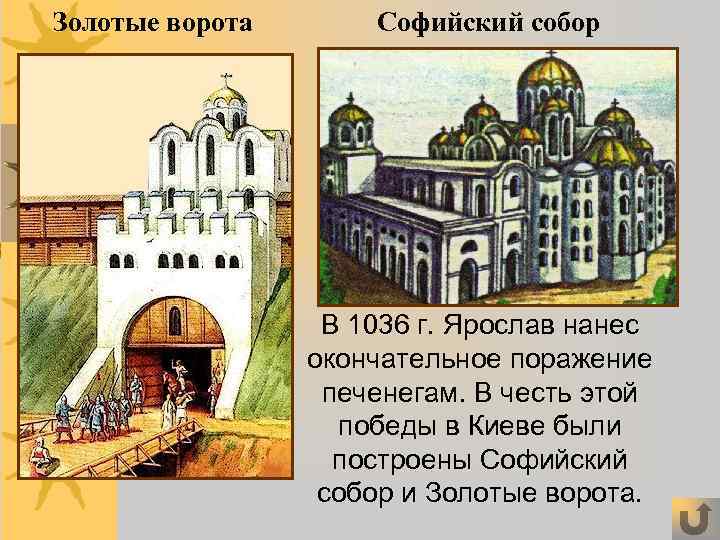 Золотые ворота

Софийский собор

В 1036 г. Ярослав нанес окончательное поражение печенегам. В честь этой победы в Киеве были построены Софийский собор и Золотые ворота.